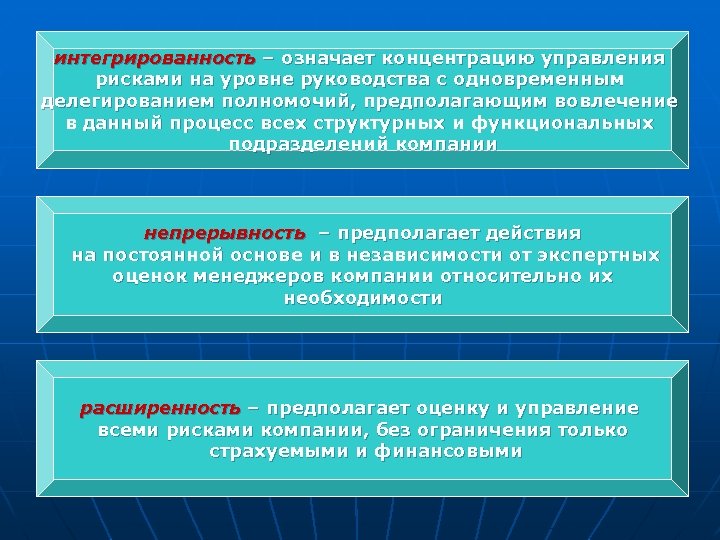 интегрированность – означает концентрацию управления рисками на уровне руководства с одновременным делегированием полномочий, предполагающим вовлечение в данный процесс всех структурных и функциональных подразделений компании

непрерывность – предполагает действия на постоянной основе и в независимости от экспертных оценок менеджеров компании относительно их необходимости

расширенность – предполагает оценку и управление всеми рисками компании, без ограничения только страхуемыми и финансовыми